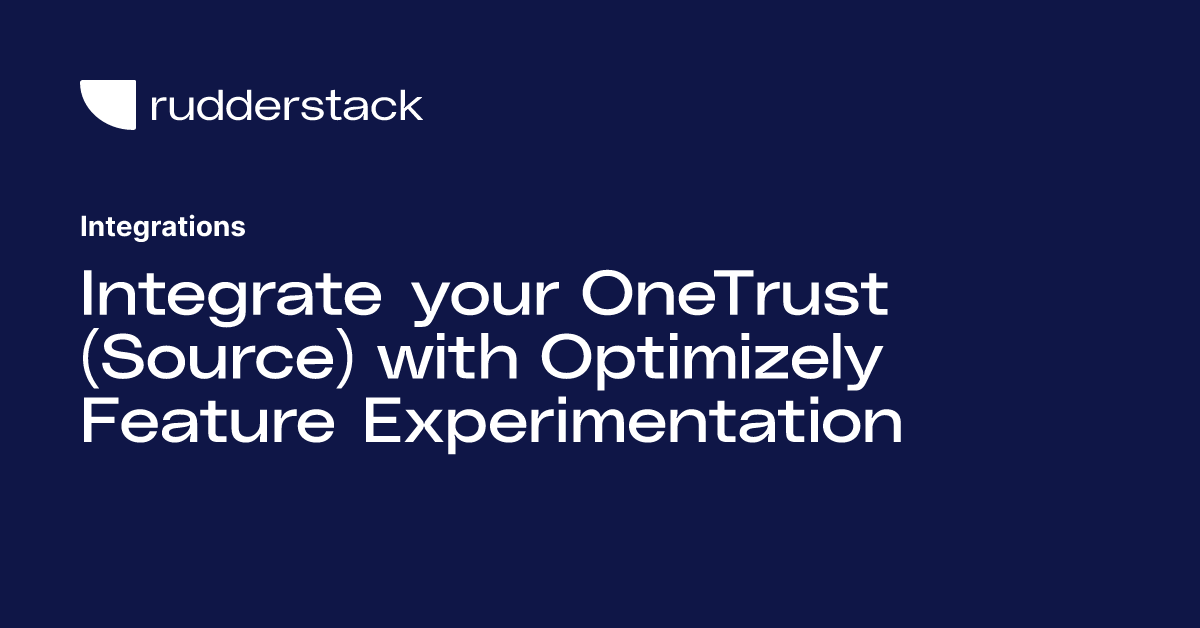 rudderstack

Integrations

Integrate your OneTrust (Source) with Optimizely Feature Experimentation